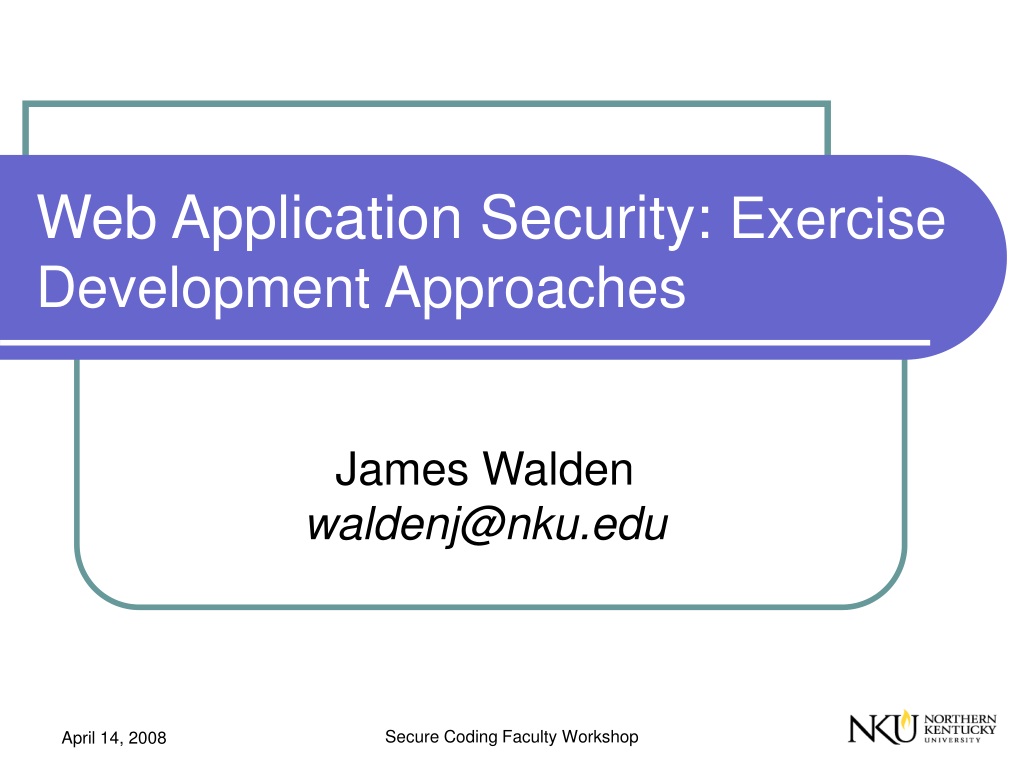 Web Application Security: Exercise Development Approaches

James Walden
waldenj@nku.edu

April 14, 2008

Secure Coding Faculty Workshop

NKU NORTHERN KENTUCKY UNIVERSITY